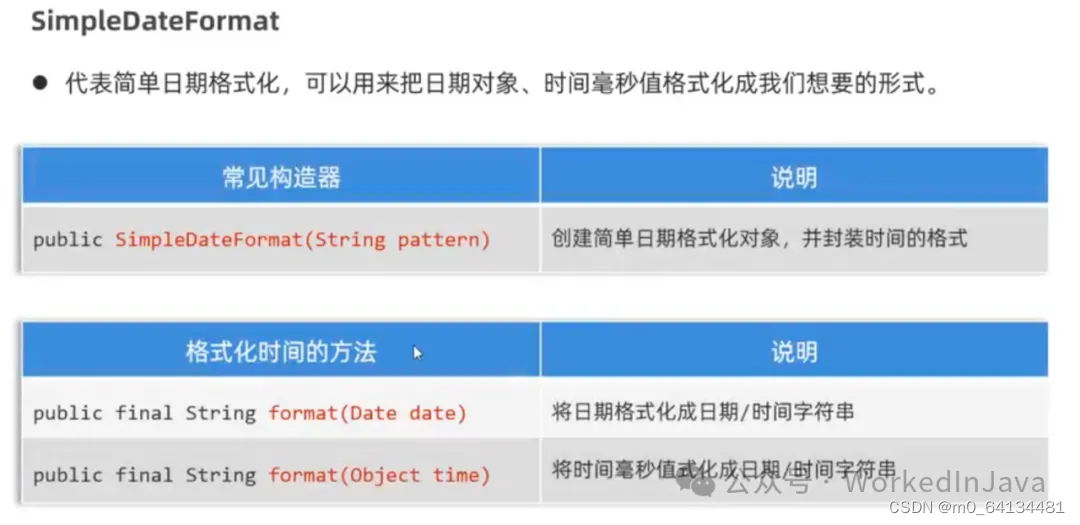 SimpleDateFormat

● 代表简单日期格式化，可以用来把日期对象、时间毫秒值格式化成我们想要的形式。

| 常见构造器 | 说明 |
|---|---|
| public SimpleDateFormat(String pattern) | 创建简单日期格式化对象，并封装时间的格式 |

| 格式化时间的方法 | 说明 |
|---|---|
| public final String format(Date date) | 将日期格式化成日期/时间字符串 |
| public final String format(Object time) | 将时间毫秒值式化成日期/时间字符串 |

公众号 · WorkedInJava
CSDN @m0_64134481